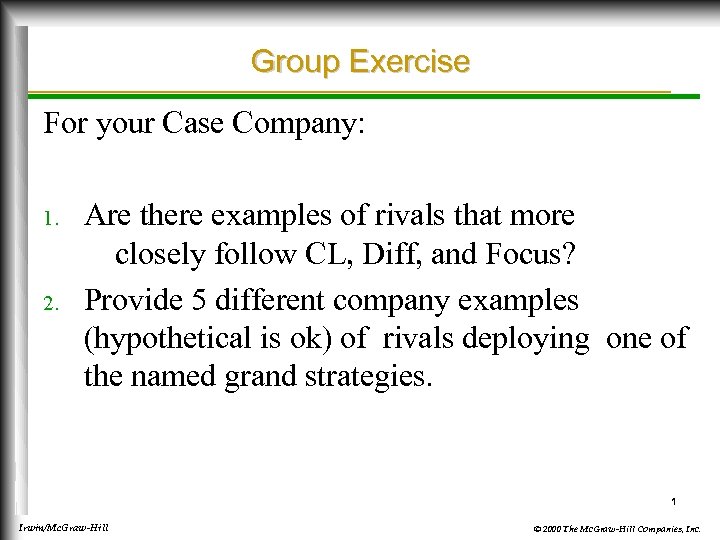 Group Exercise

For your Case Company:

1. Are there examples of rivals that more closely follow CL, Diff, and Focus?

2. Provide 5 different company examples (hypothetical is ok) of rivals deploying one of the named grand strategies.

1

Irwin/McGraw-Hill

© 2000 The McGraw-Hill Companies, Inc.